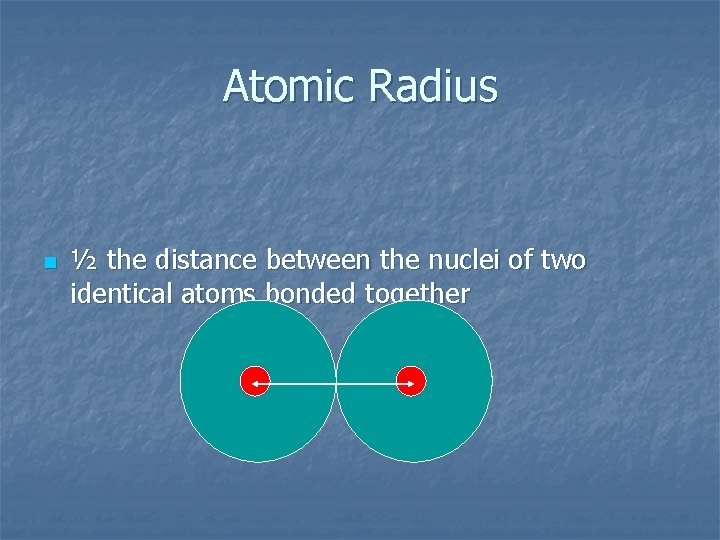 Atomic Radius

½ the distance between the nuclei of two identical atoms bonded together